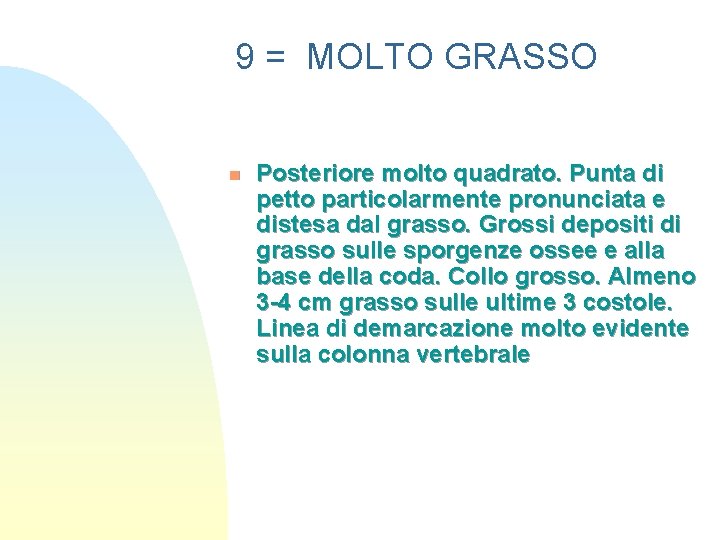 9 =  MOLTO GRASSO

Posteriore molto quadrato. Punta di petto particolarmente pronunciata e distesa dal grasso. Grossi depositi di grasso sulle sporgenze ossee e alla base della coda. Collo grosso. Almeno 3-4 cm grasso sulle ultime 3 costole. Linea di demarcazione molto evidente sulla colonna vertebrale